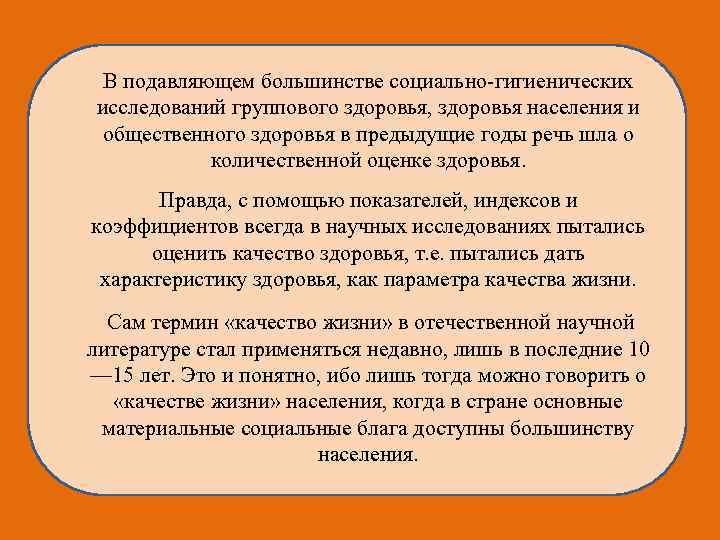 В подавляющем большинстве социально-гигиенических исследований группового здоровья, здоровья населения и общественного здоровья в предыдущие годы речь шла о количественной оценке здоровья.

Правда, с помощью показателей, индексов и коэффициентов всегда в научных исследованиях пытались оценить качество здоровья, т.е. пытались дать характеристику здоровья, как параметра качества жизни.

Сам термин «качество жизни» в отечественной научной литературе стал применяться недавно, лишь в последние 10—15 лет. Это и понятно, ибо лишь тогда можно говорить о «качестве жизни» населения, когда в стране основные материальные социальные блага доступны большинству населения.